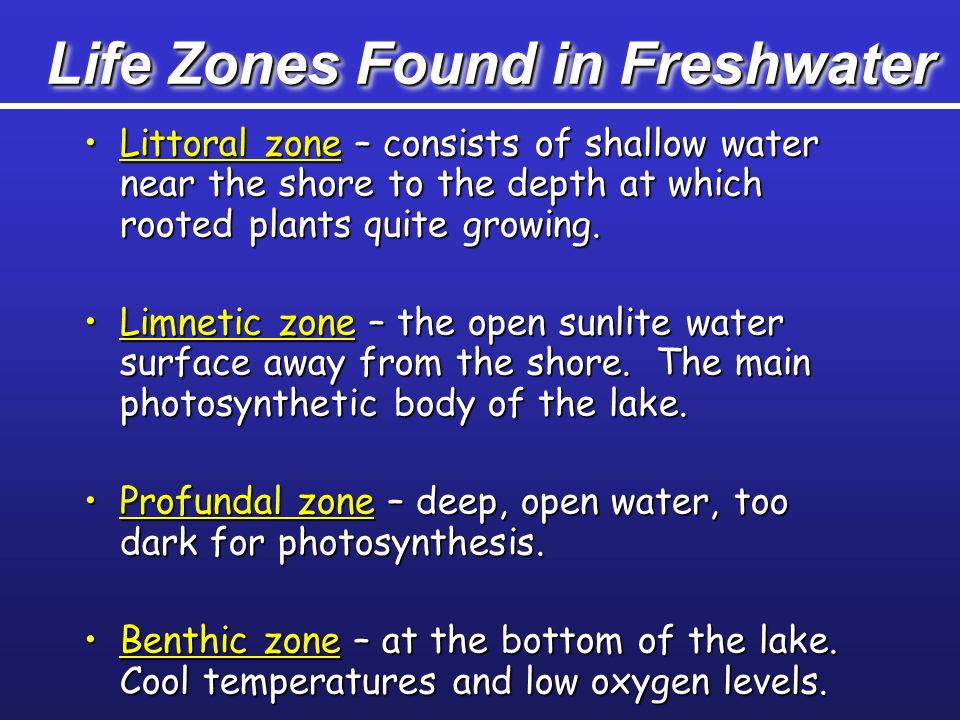 Life Zones Found in Freshwater

• Littoral zone – consists of shallow water near the shore to the depth at which rooted plants quite growing.

• Limnetic zone – the open sunlite water surface away from the shore. The main photosynthetic body of the lake.

• Profundal zone – deep, open water, too dark for photosynthesis.

• Benthic zone – at the bottom of the lake. Cool temperatures and low oxygen levels.